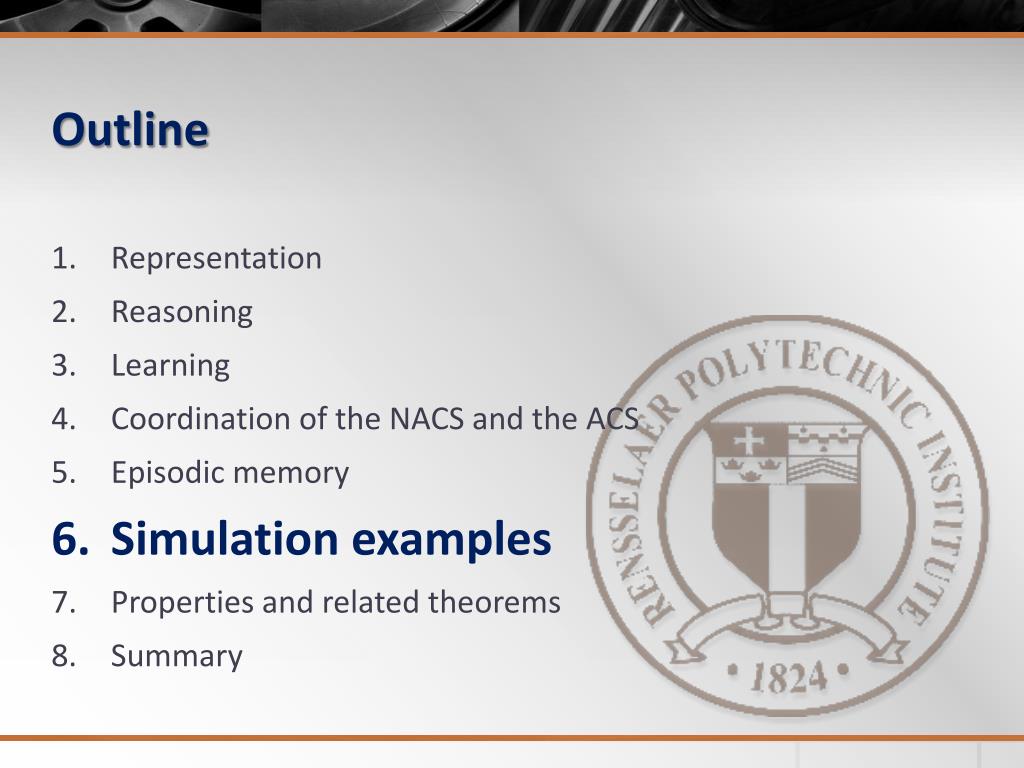 Outline

1. Representation
2. Reasoning
3. Learning
4. Coordination of the NACS and the ACS
5. Episodic memory
6. Simulation examples
7. Properties and related theorems
8. Summary

RENSSELAER POLYTECHNIC INSTITUTE
• 1824 •